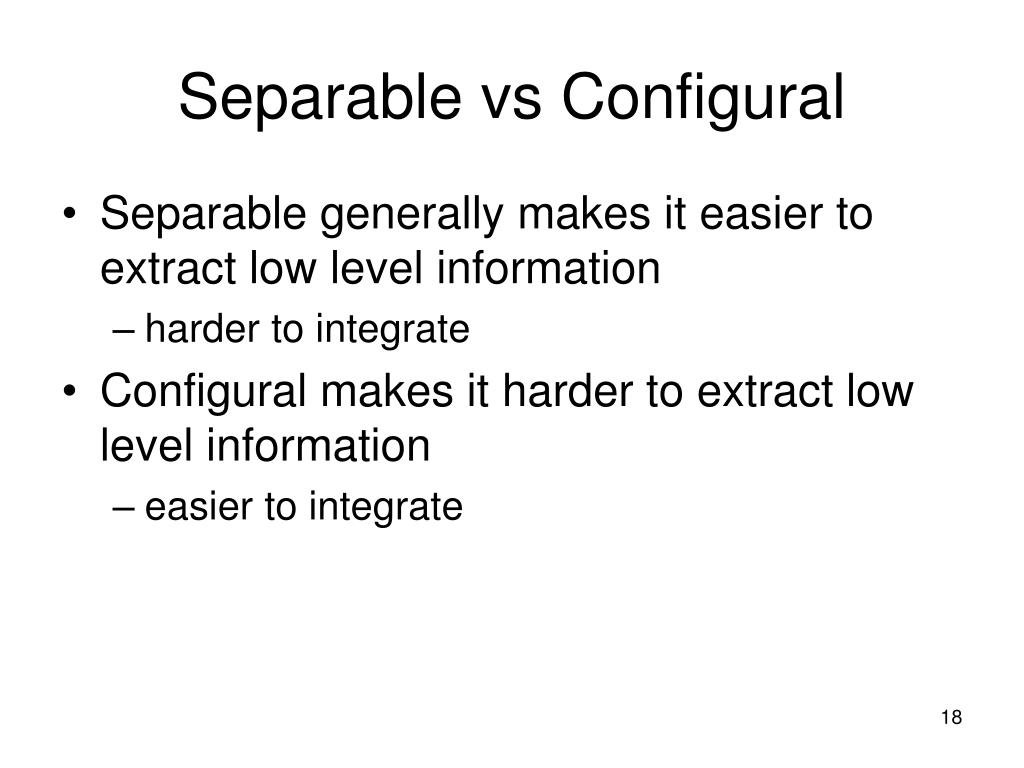 Separable vs Configural

• Separable generally makes it easier to extract low level information
  – harder to integrate
• Configural makes it harder to extract low level information
  – easier to integrate

18